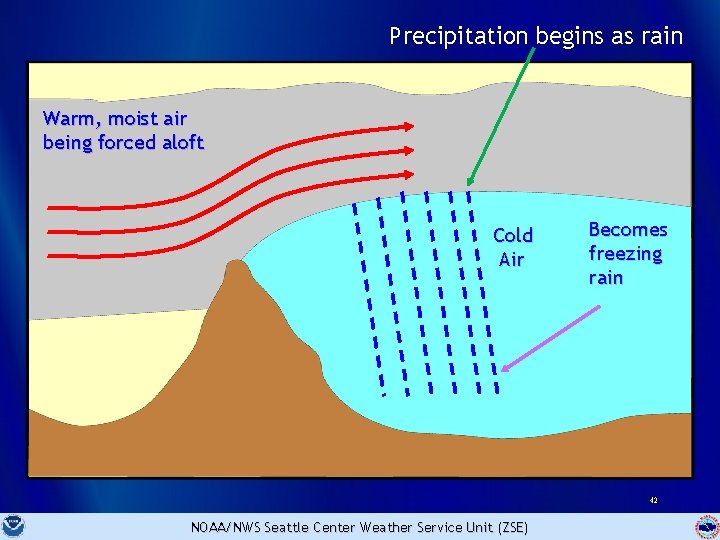 Precipitation begins as rain

Warm, moist air being forced aloft

Cold Air

Becomes freezing rain

42

NOAA/NWS Seattle Center Weather Service Unit (ZSE)